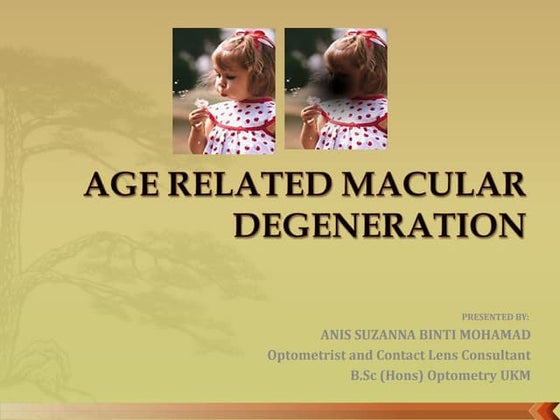 AGE RELATED MACULAR DEGENERATION

PRESENTED BY:
ANIS SUZANNA BINTI MOHAMAD
Optometrist and Contact Lens Consultant
B.Sc (Hons) Optometry UKM